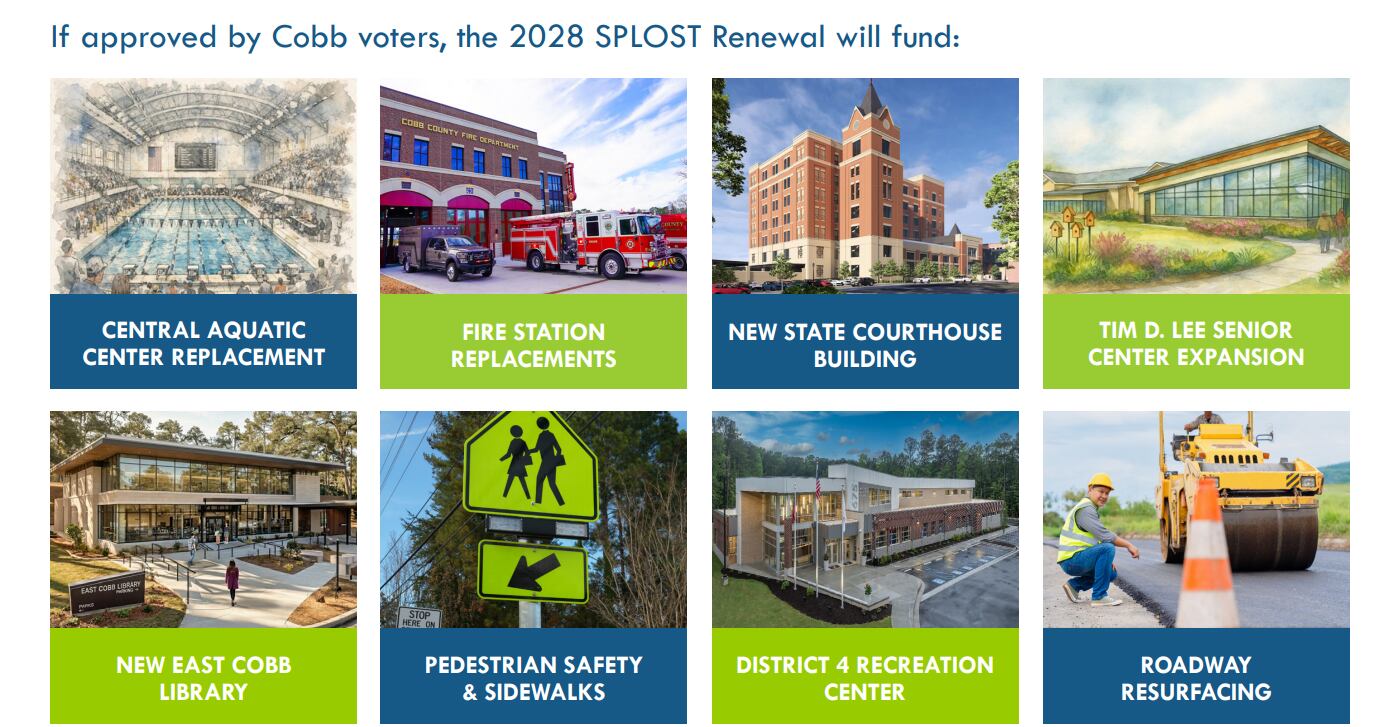 If approved by Cobb voters, the 2028 SPLOST Renewal will fund:

COBB COUNTY FIRE DEPARTMENT

CENTRAL AQUATIC CENTER REPLACEMENT

FIRE STATION REPLACEMENTS

NEW STATE COURTHOUSE BUILDING

TIM D. LEE SENIOR CENTER EXPANSION

EAST COBB LIBRARY

STOP HERE ON

NEW EAST COBB LIBRARY

PEDESTRIAN SAFETY & SIDEWALKS

DISTRICT 4 RECREATION CENTER

ROADWAY RESURFACING